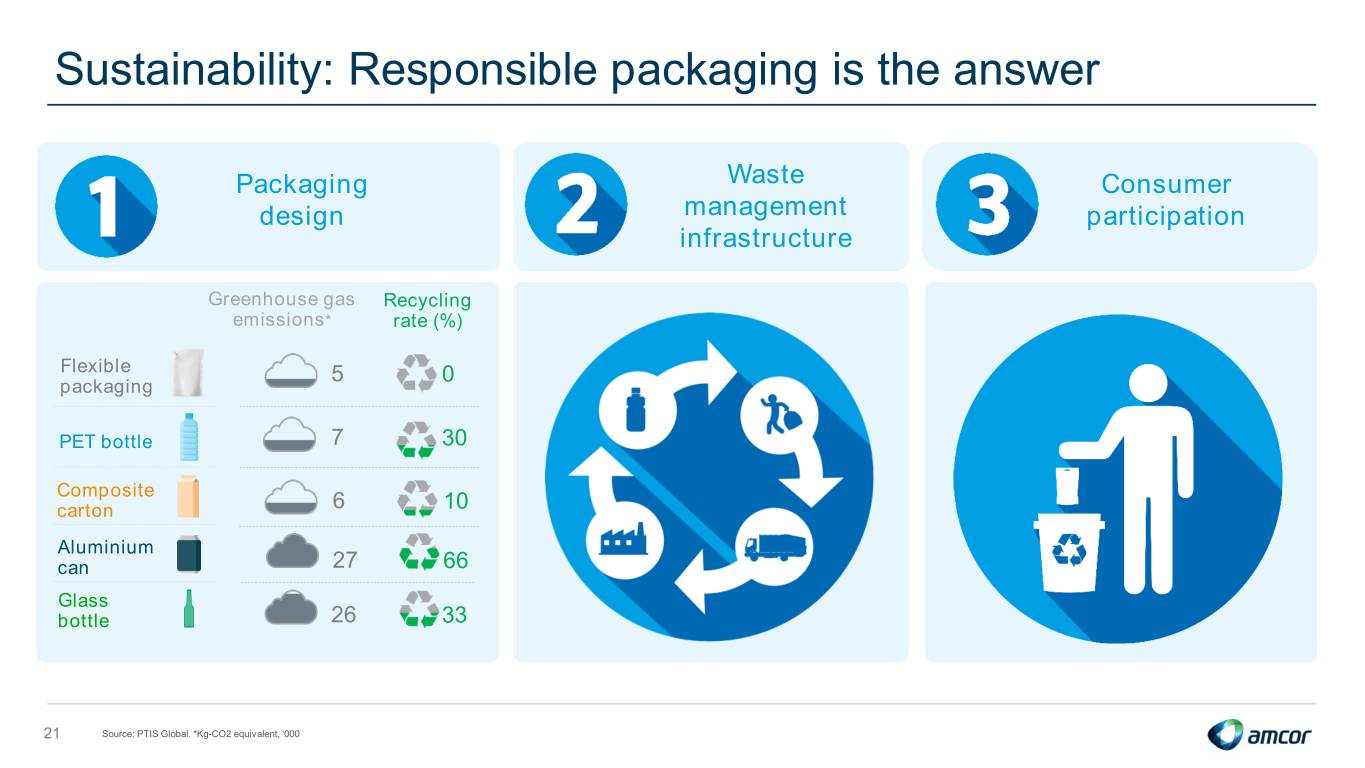 Sustainability: Responsible packaging is the answer

1 Packaging design

2 Waste management infrastructure

3 Consumer participation

| | Greenhouse gas emissions* | Recycling rate (%) |
|---|---|---|
| Flexible packaging | 5 | 0 |
| PET bottle | 7 | 30 |
| Composite carton | 6 | 10 |
| Aluminium can | 27 | 66 |
| Glass bottle | 26 | 33 |

21 Source: PTIS Global. *Kg-CO2 equivalent, '000

amcor